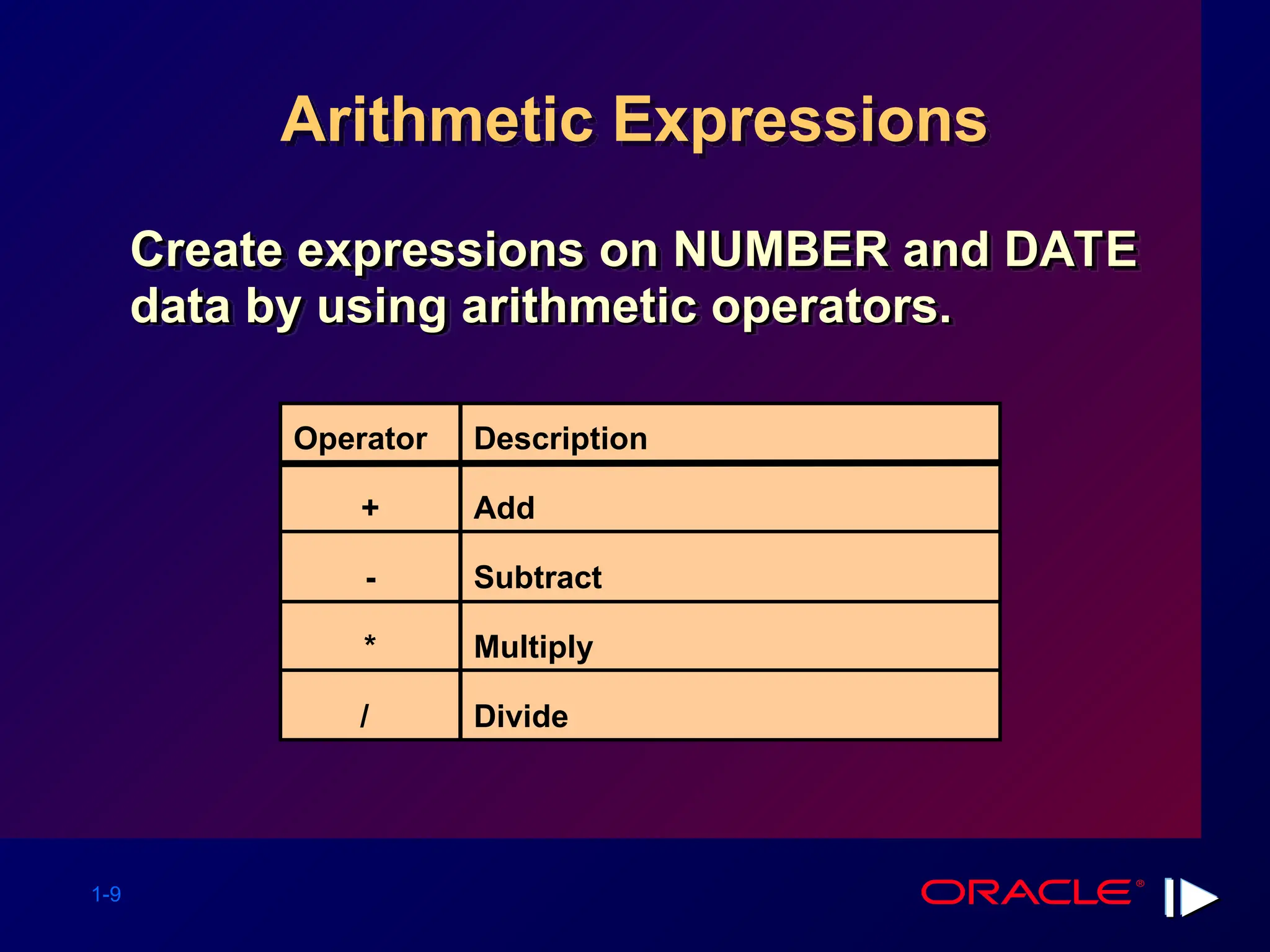 Arithmetic Expressions

Create expressions on NUMBER and DATE data by using arithmetic operators.

| Operator | Description |
|---|---|
| + | Add |
| - | Subtract |
| * | Multiply |
| / | Divide |

1-9

ORACLE®